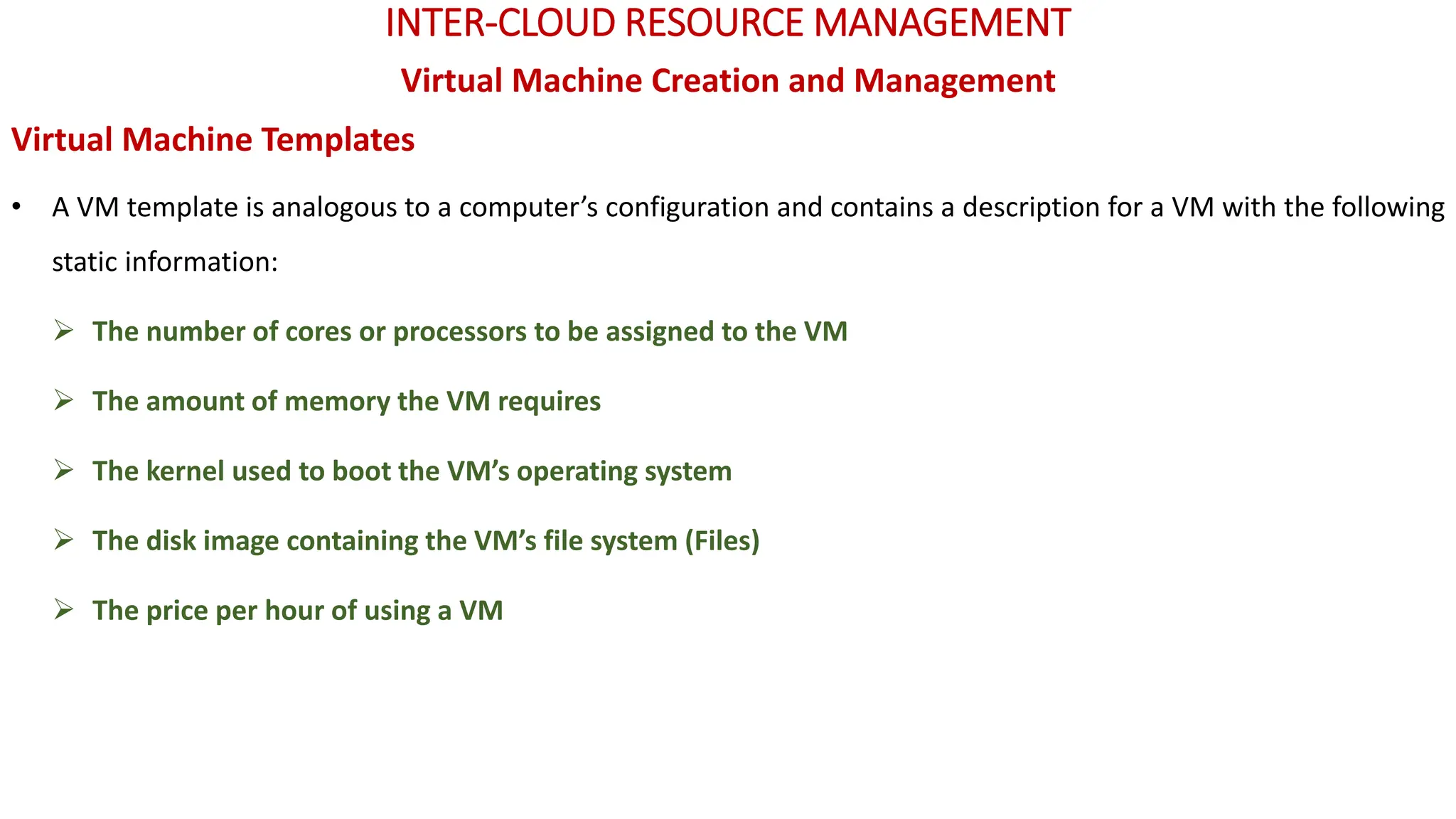 INTER-CLOUD RESOURCE MANAGEMENT

Virtual Machine Creation and Management

Virtual Machine Templates

• A VM template is analogous to a computer’s configuration and contains a description for a VM with the following static information:

➢ The number of cores or processors to be assigned to the VM

➢ The amount of memory the VM requires

➢ The kernel used to boot the VM’s operating system

➢ The disk image containing the VM’s file system (Files)

➢ The price per hour of using a VM